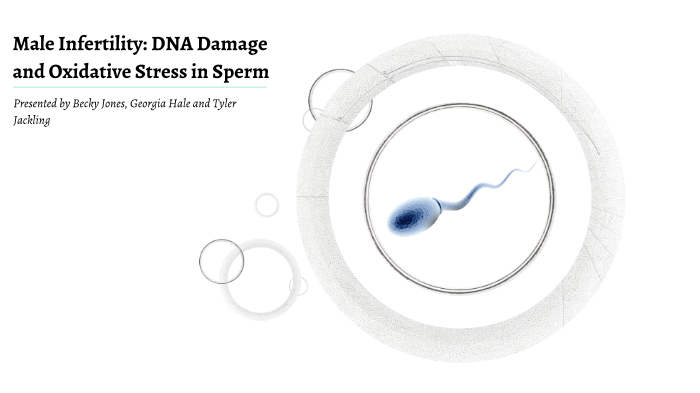 Male Infertility: DNA Damage and Oxidative Stress in Sperm

Presented by Becky Jones, Georgia Hale and Tyler Jackling